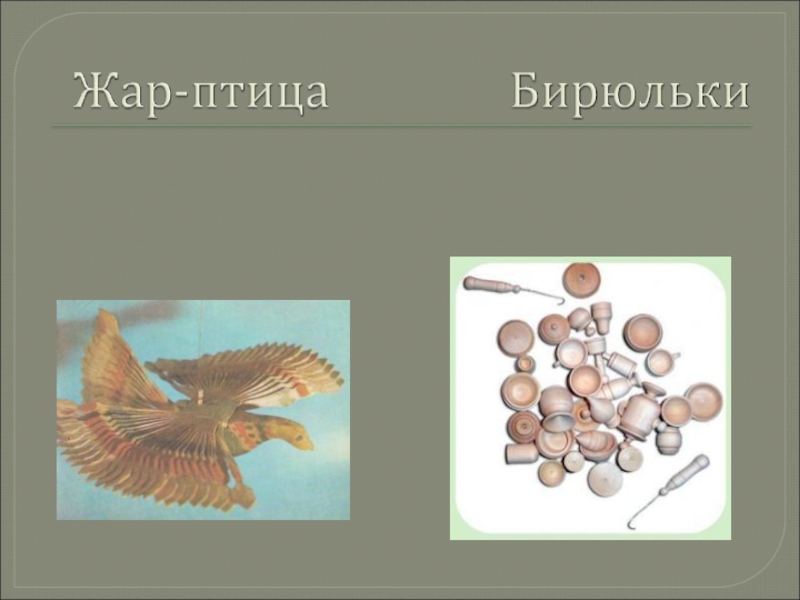 Жар-птица Бирюльки